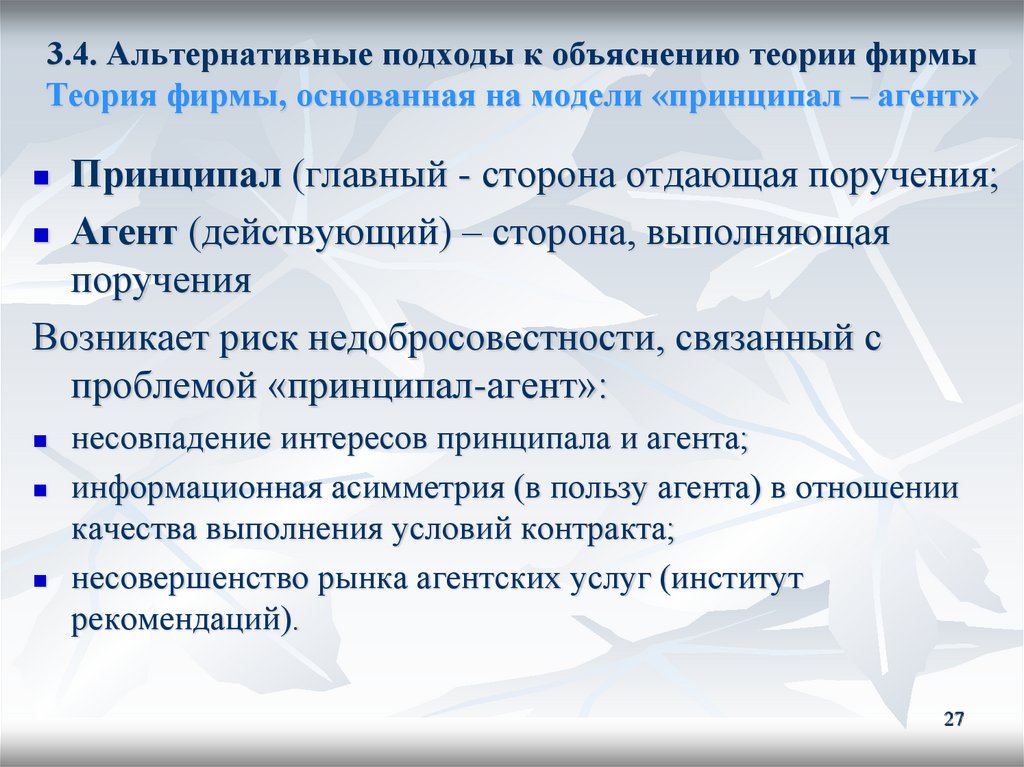 3.4. Альтернативные подходы к объяснению теории фирмы
Теория фирмы, основанная на модели «принципал – агент»

- Принципал (главный - сторона отдающая поручения;
- Агент (действующий) – сторона, выполняющая поручения

Возникает риск недобросовестности, связанный с проблемой «принципал-агент»:

- несовпадение интересов принципала и агента;
- информационная асимметрия (в пользу агента) в отношении качества выполнения условий контракта;
- несовершенство рынка агентских услуг (институт рекомендаций).

27